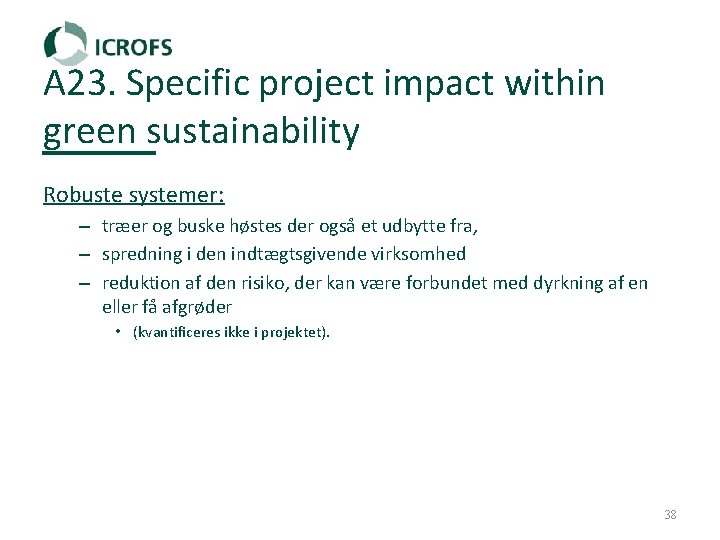 ICROFS

A23. Specific project impact within green sustainability

Robuste systemer:

– træer og buske høstes der også et udbytte fra,
– spredning i den indtægtsgivende virksomhed
– reduktion af den risiko, der kan være forbundet med dyrkning af en eller få afgrøder
  • (kvantificeres ikke i projektet).

38